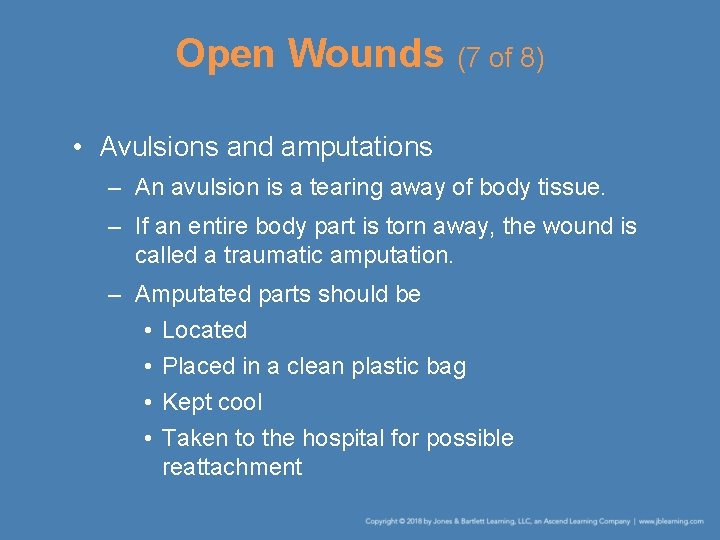 Open Wounds (7 of 8)

• Avulsions and amputations

– An avulsion is a tearing away of body tissue.

– If an entire body part is torn away, the wound is called a traumatic amputation.

– Amputated parts should be

• Located

• Placed in a clean plastic bag

• Kept cool

• Taken to the hospital for possible reattachment

Copyright © 2018 by Jones & Bartlett Learning, LLC, an Ascend Learning Company | www.jblearning.com